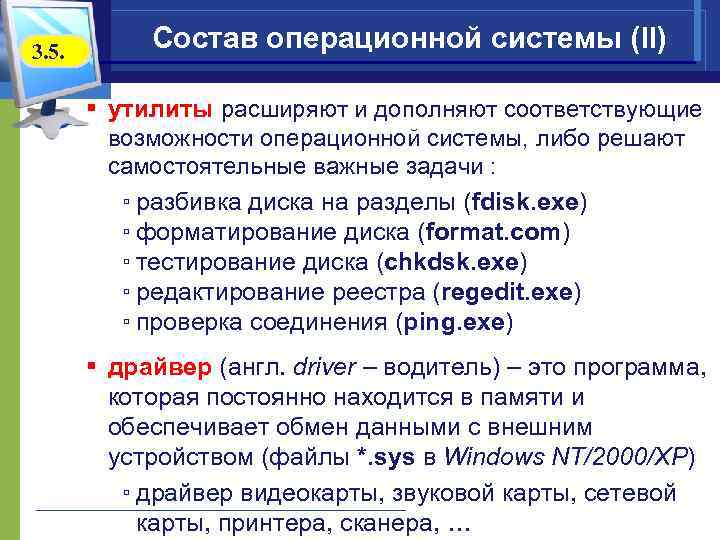 3.5.

Состав операционной системы (II)

▪ утилиты расширяют и дополняют соответствующие возможности операционной системы, либо решают самостоятельные важные задачи :

▫ разбивка диска на разделы (fdisk.exe)
▫ форматирование диска (format.com)
▫ тестирование диска (chkdsk.exe)
▫ редактирование реестра (regedit.exe)
▫ проверка соединения (ping.exe)

▪ драйвер (англ. driver – водитель) – это программа, которая постоянно находится в памяти и обеспечивает обмен данными с внешним устройством (файлы *.sys в Windows NT/2000/XP)

▫ драйвер видеокарты, звуковой карты, сетевой карты, принтера, сканера, …